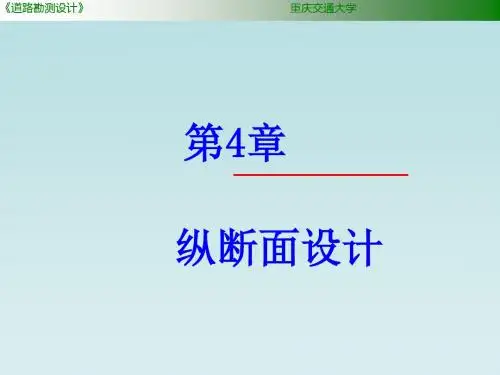 《道路勘测设计》

重庆交通大学

第4章

纵断面设计